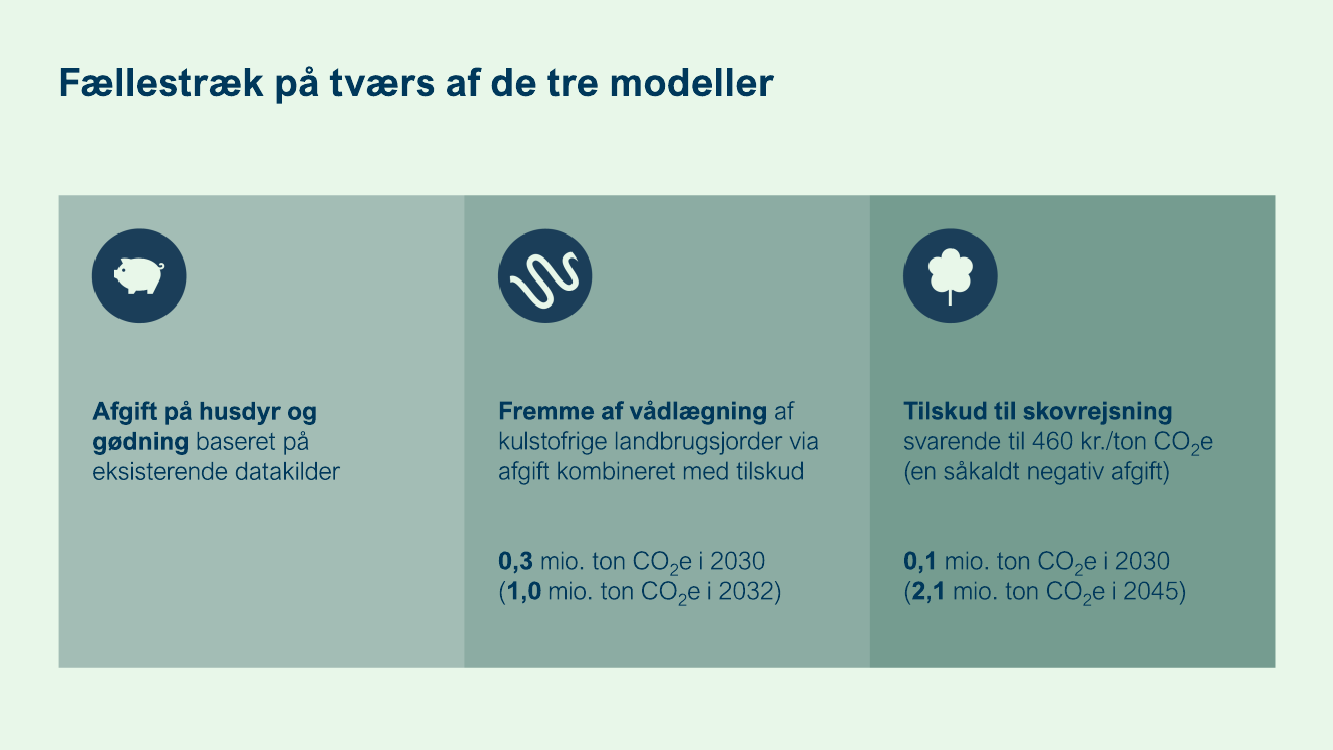 Fællestræk på tværs af de tre modeller

Afgift på husdyr og gødning baseret på eksisterende datakilder

Fremme af vådlægning af kulstofrige landbrugsjorder via afgift kombineret med tilskud

0,3 mio. ton $CO_2$e i 2030 (1,0 mio. ton $CO_2$e i 2032)

Tilskud til skovrejsning svarende til 460 kr./ton $CO_2$e (en såkaldt negativ afgift)

0,1 mio. ton $CO_2$e i 2030 (2,1 mio. ton $CO_2$e i 2045)